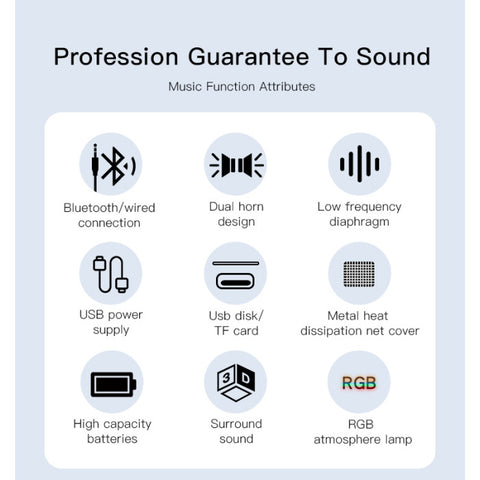 Profession Guarantee To Sound

Music Function Attributes

Bluetooth/wired connection

Dual horn design

Low frequency diaphragm

USB power supply

Usb disk/ TF card

Metal heat dissipation net cover

High capacity batteries

3D

Surround sound

RGB

RGB atmosphere lamp